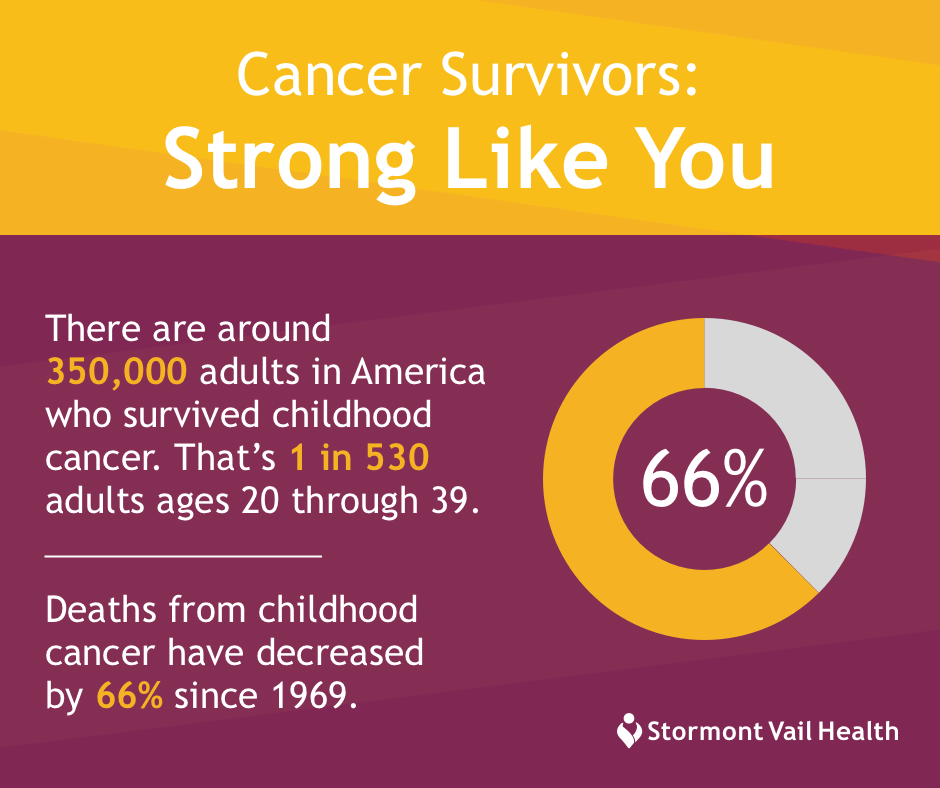 Cancer Survivors:
Strong Like You

There are around 350,000 adults in America who survived childhood cancer. That's 1 in 530 adults ages 20 through 39.

Deaths from childhood cancer have decreased by 66% since 1969.

66%

Stormont Vail Health